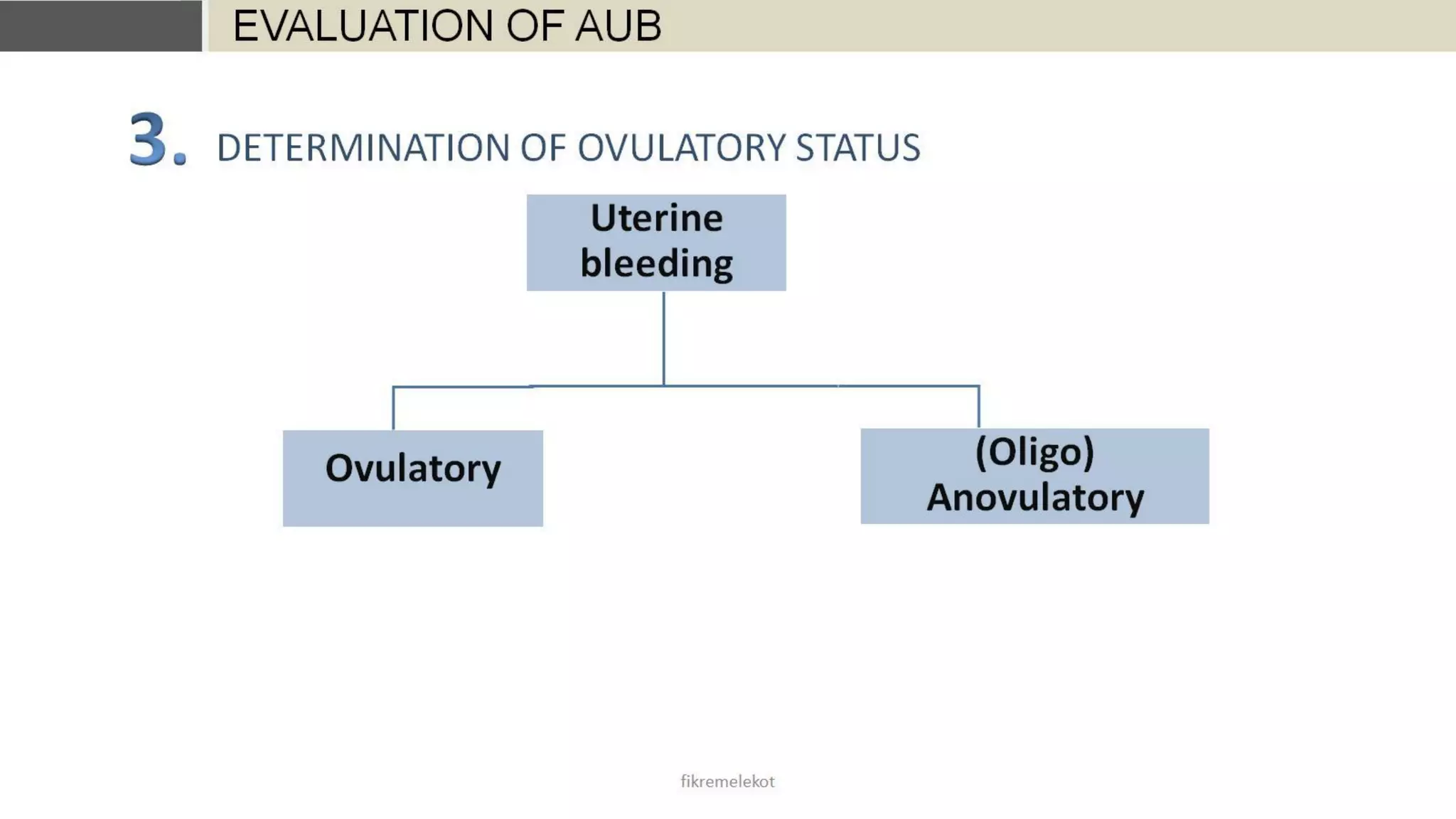 EVALUATION OF AUB

3. DETERMINATION OF OVULATORY STATUS

Uterine bleeding

Ovulatory

(Oligo) Anovulatory

fikremelekot